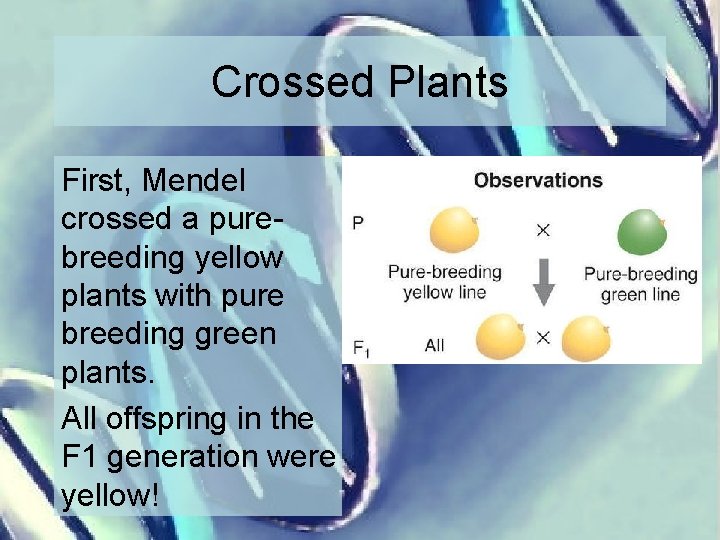 Crossed Plants

First, Mendel crossed a pure-breeding yellow plants with pure breeding green plants.

All offspring in the F1 generation were yellow!

Observations

P

×

Pure-breeding yellow line

Pure-breeding green line

$F_1$

All

×